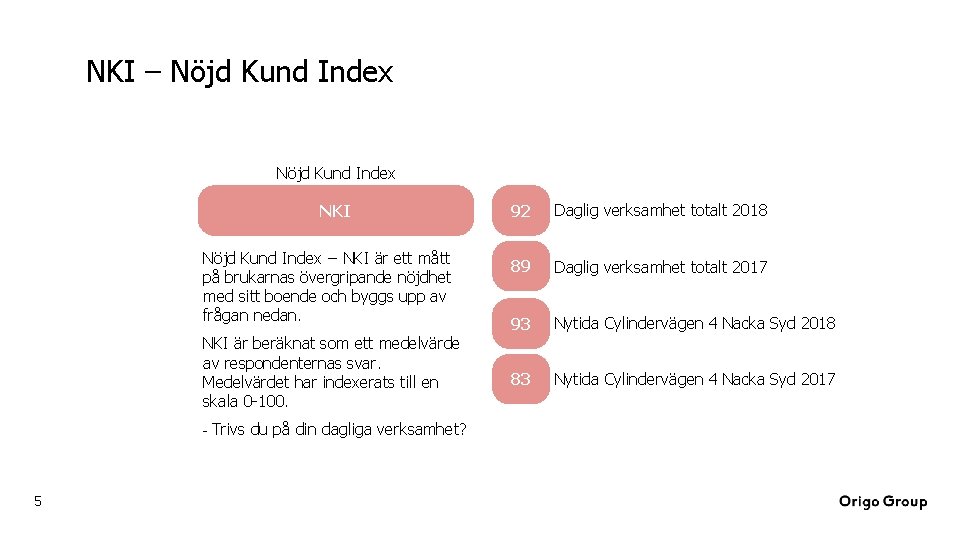 NKI – Nöjd Kund Index

Nöjd Kund Index

NKI

Nöjd Kund Index – NKI är ett mått på brukarnas övergripande nöjdhet med sitt boende och byggs upp av frågan nedan.

NKI är beräknat som ett medelvärde av respondenternas svar. Medelvärdet har indexerats till en skala 0-100.

- Trivs du på din dagliga verksamhet?

92 Daglig verksamhet totalt 2018

89 Daglig verksamhet totalt 2017

93 Nytida Cylindervägen 4 Nacka Syd 2018

83 Nytida Cylindervägen 4 Nacka Syd 2017

5

Origo Group